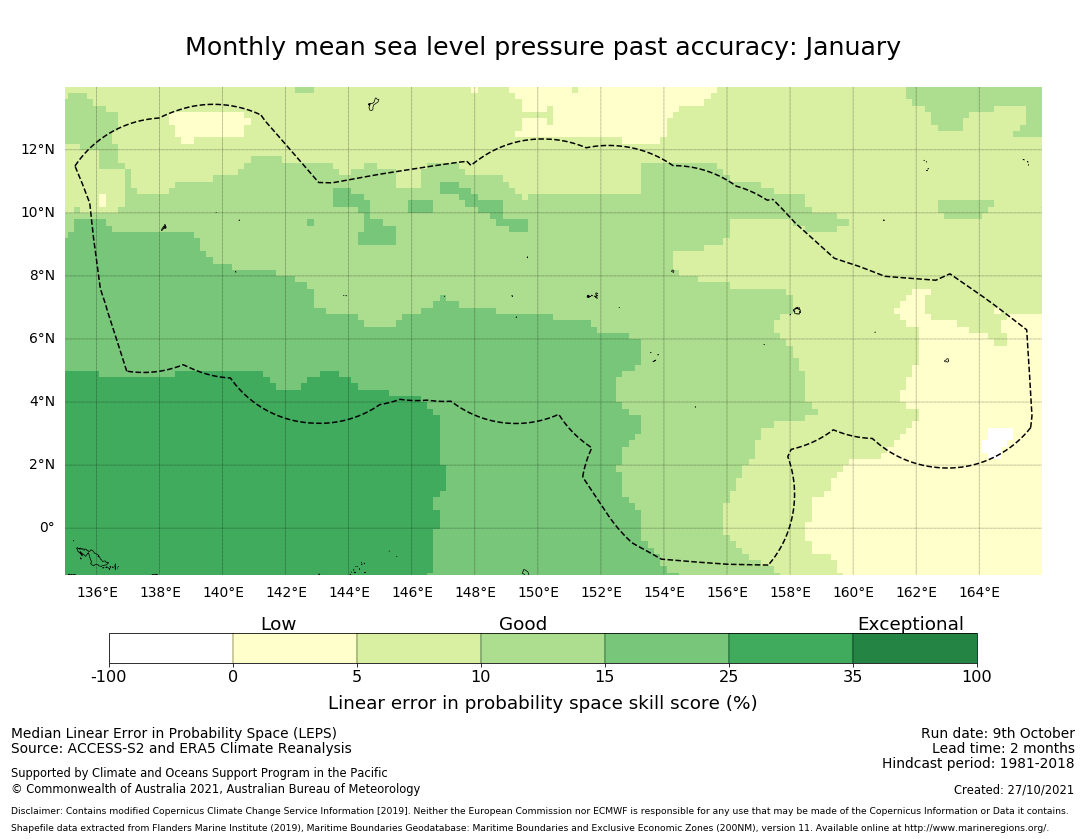 Monthly mean sea level pressure past accuracy: January

12°N
10°N
8°N
6°N
4°N
2°N
0°

136°E 138°E 140°E 142°E 144°E 146°E 148°E 150°E 152°E 154°E 156°E 158°E 160°E 162°E 164°E

Low Good Exceptional

-100 0 5 10 15 25 35 100

Linear error in probability space skill score (%)

Median Linear Error in Probability Space (LEPS)
Source: ACCESS-S2 and ERA5 Climate Reanalysis

Supported by Climate and Oceans Support Program in the Pacific
© Commonwealth of Australia 2021, Australian Bureau of Meteorology

Run date: 9th October
Lead time: 2 months
Hindcast period: 1981-2018

Created: 27/10/2021

Disclaimer: Contains modified Copernicus Climate Change Service Information [2019]. Neither the European Commission nor ECMWF is responsible for any use that may be made of the Copernicus Information or Data it contains.
Shapefile data extracted from Flanders Marine Institute (2019), Maritime Boundaries Geodatabase: Maritime Boundaries and Exclusive Economic Zones (200NM), version 11. Available online at http://www.marineregions.org/.